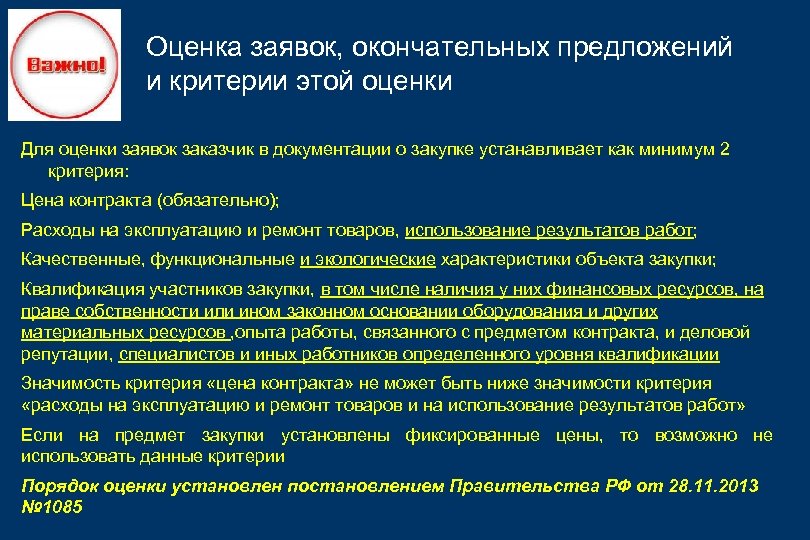 Важно!

Оценка заявок, окончательных предложений и критерии этой оценки

Для оценки заявок заказчик в документации о закупке устанавливает как минимум 2 критерия:

Цена контракта (обязательно);

Расходы на эксплуатацию и ремонт товаров, использование результатов работ;

Качественные, функциональные и экологические характеристики объекта закупки;

Квалификация участников закупки, в том числе наличия у них финансовых ресурсов, на праве собственности или ином законном основании оборудования и других материальных ресурсов ,опыта работы, связанного с предметом контракта, и деловой репутации, специалистов и иных работников определенного уровня квалификации

Значимость критерия «цена контракта» не может быть ниже значимости критерия «расходы на эксплуатацию и ремонт товаров и на использование результатов работ»

Если на предмет закупки установлены фиксированные цены, то возможно не использовать данные критерии

Порядок оценки установлен постановлением Правительства РФ от 28.11.2013 №1085